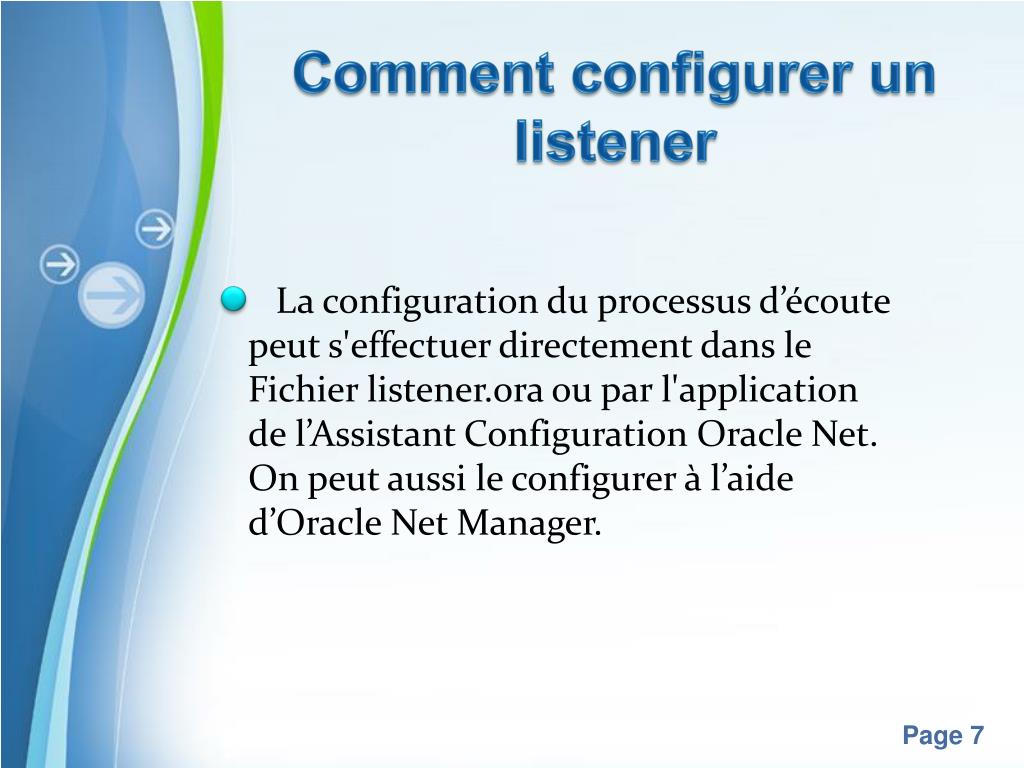 Comment configurer un listener

La configuration du processus d’écoute peut s'effectuer directement dans le Fichier listener.ora ou par l'application de l’Assistant Configuration Oracle Net. On peut aussi le configurer à l’aide d’Oracle Net Manager.

Page 7